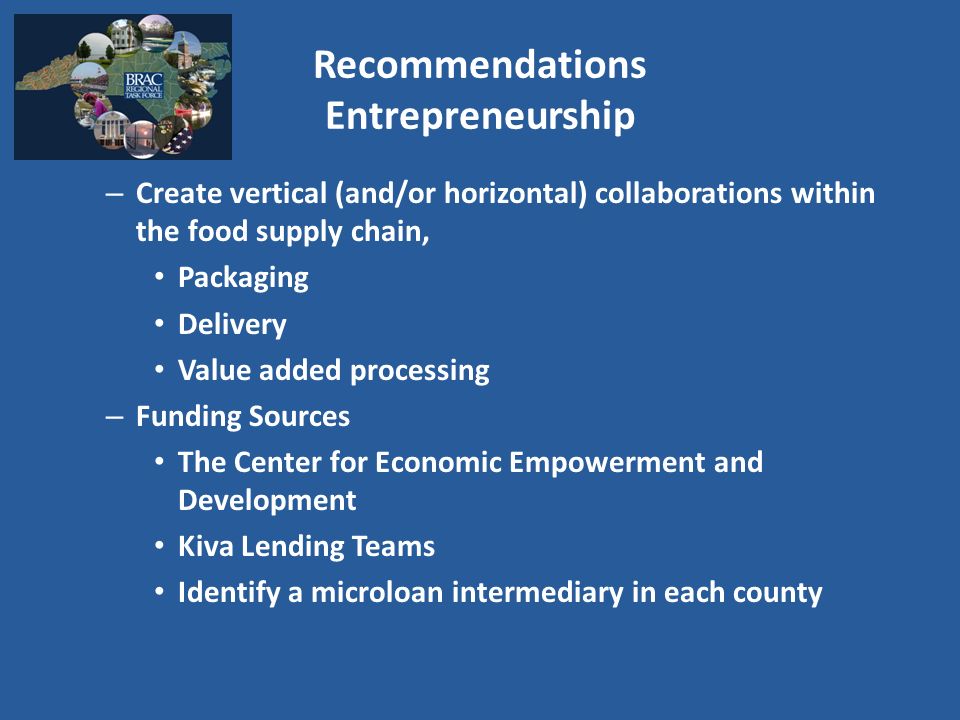 BRAC REGIONAL TASK FORCE

Recommendations
Entrepreneurship

– Create vertical (and/or horizontal) collaborations within the food supply chain,
• Packaging
• Delivery
• Value added processing
– Funding Sources
• The Center for Economic Empowerment and Development
• Kiva Lending Teams
• Identify a microloan intermediary in each county